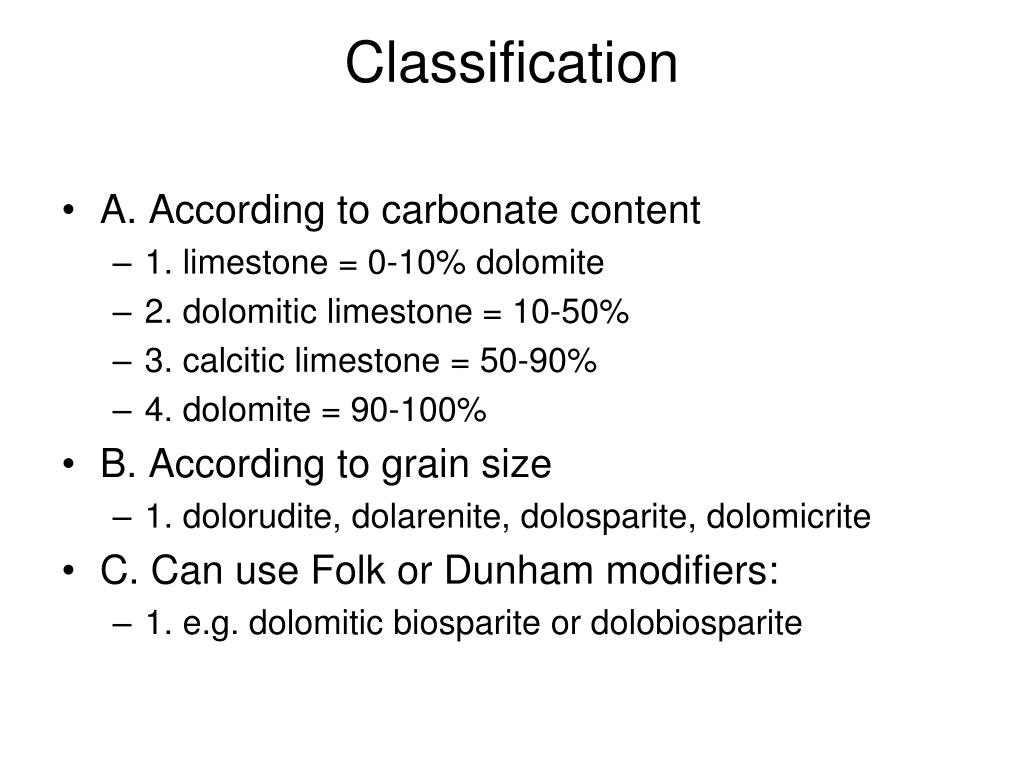 Classification

• A. According to carbonate content
– 1. limestone = 0-10% dolomite
– 2. dolomitic limestone = 10-50%
– 3. calcitic limestone = 50-90%
– 4. dolomite = 90-100%

• B. According to grain size
– 1. dolorudite, dolarenite, dolosparite, dolomicrite

• C. Can use Folk or Dunham modifiers:
– 1. e.g. dolomitic biosparite or dolobiosparite